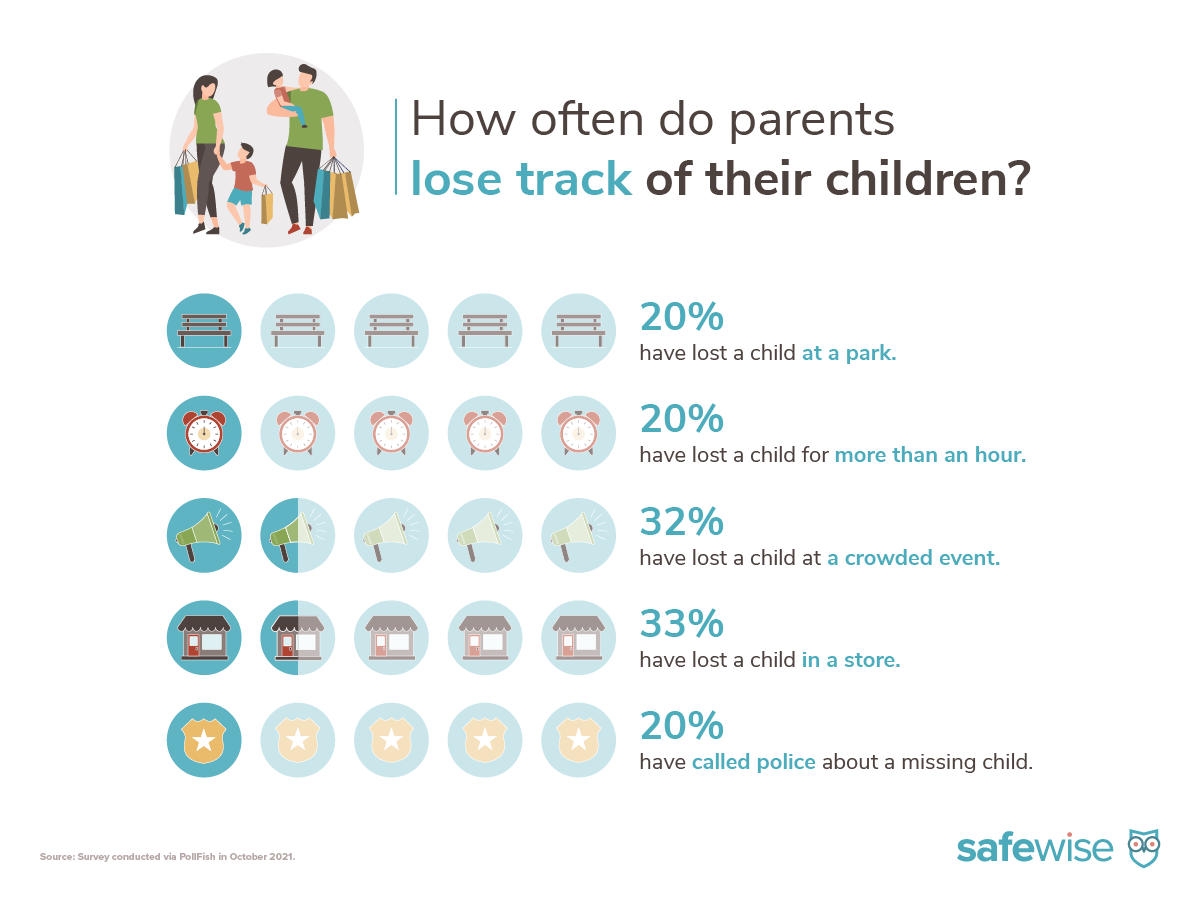 How often do parents lose track of their children?

20%
have lost a child at a park.

20%
have lost a child for more than an hour.

32%
have lost a child at a crowded event.

33%
have lost a child in a store.

20%
have called police about a missing child.

Source: Survey conducted via PollFish in October 2021.

safewise